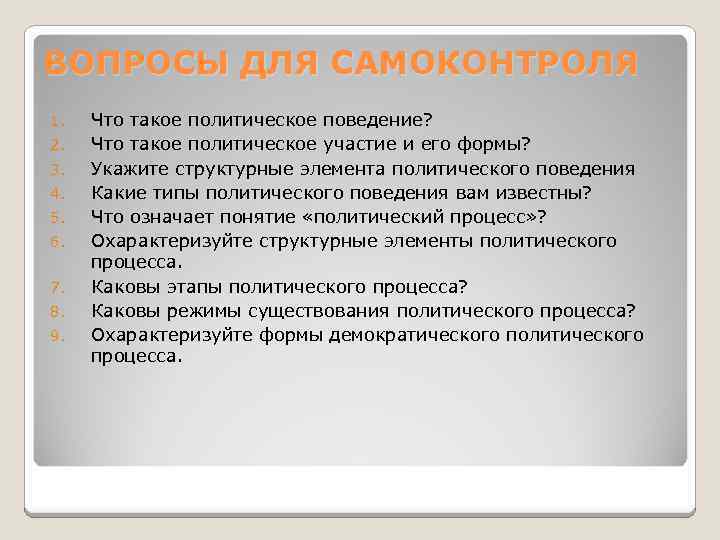 ВОПРОСЫ ДЛЯ САМОКОНТРОЛЯ

1. Что такое политическое поведение?
2. Что такое политическое участие и его формы?
3. Укажите структурные элемента политического поведения
4. Какие типы политического поведения вам известны?
5. Что означает понятие «политический процесс»?
6. Охарактеризуйте структурные элементы политического процесса.
7. Каковы этапы политического процесса?
8. Каковы режимы существования политического процесса?
9. Охарактеризуйте формы демократического политического процесса.